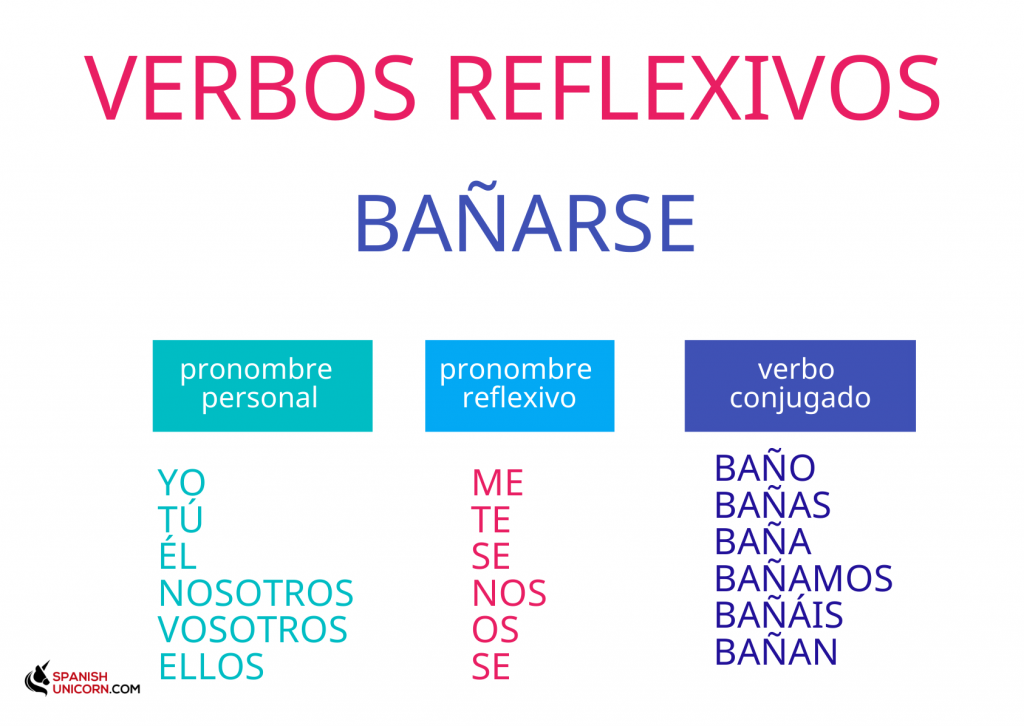 VERBOS REFLEXIVOS

BAÑARSE

| pronombre personal | pronombre reflexivo | verbo conjugado |
|---|---|---|
| YO | ME | BAÑO |
| TÚ | TE | BAÑAS |
| ÉL | SE | BAÑA |
| NOSOTROS | NOS | BAÑAMOS |
| VOSOTROS | OS | BAÑÁIS |
| ELLOS | SE | BAÑAN |

SPANISH UNICORN.COM